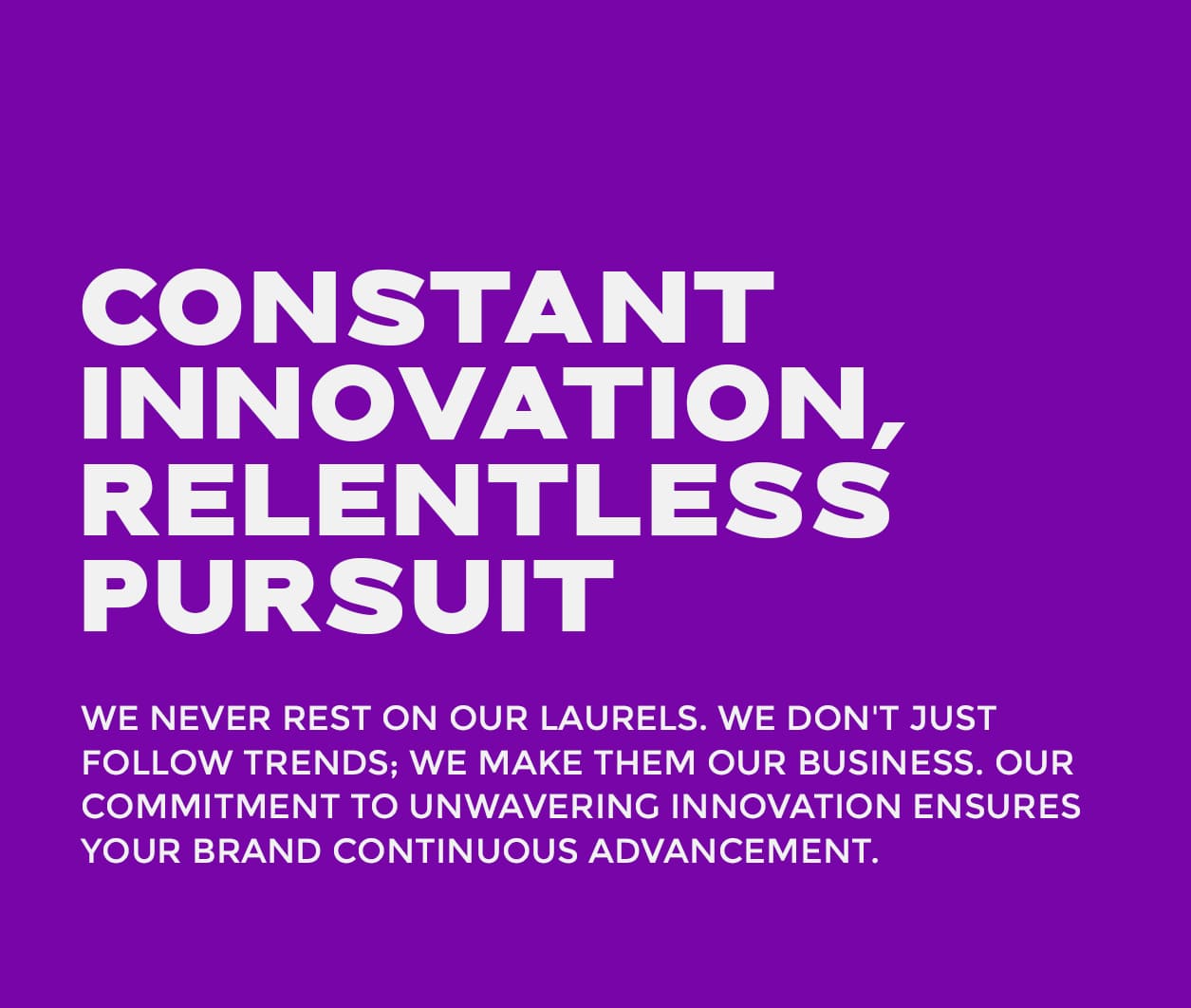 CONSTANT INNOVATION, RELENTLESS PURSUIT

WE NEVER REST ON OUR LAURELS. WE DON'T JUST FOLLOW TRENDS; WE MAKE THEM OUR BUSINESS. OUR COMMITMENT TO UNWAVERING INNOVATION ENSURES YOUR BRAND CONTINUOUS ADVANCEMENT.